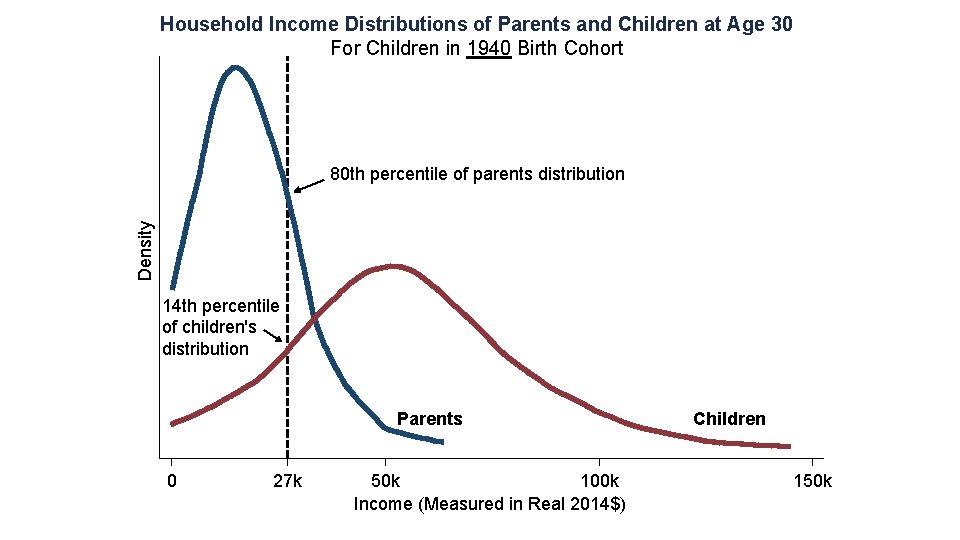 Household Income Distributions of Parents and Children at Age 30
For Children in 1940 Birth Cohort

Density

80th percentile of parents distribution

14th percentile of children's distribution

Parents

Children

0
27k
50k
100k
150k

Income (Measured in Real 2014$)